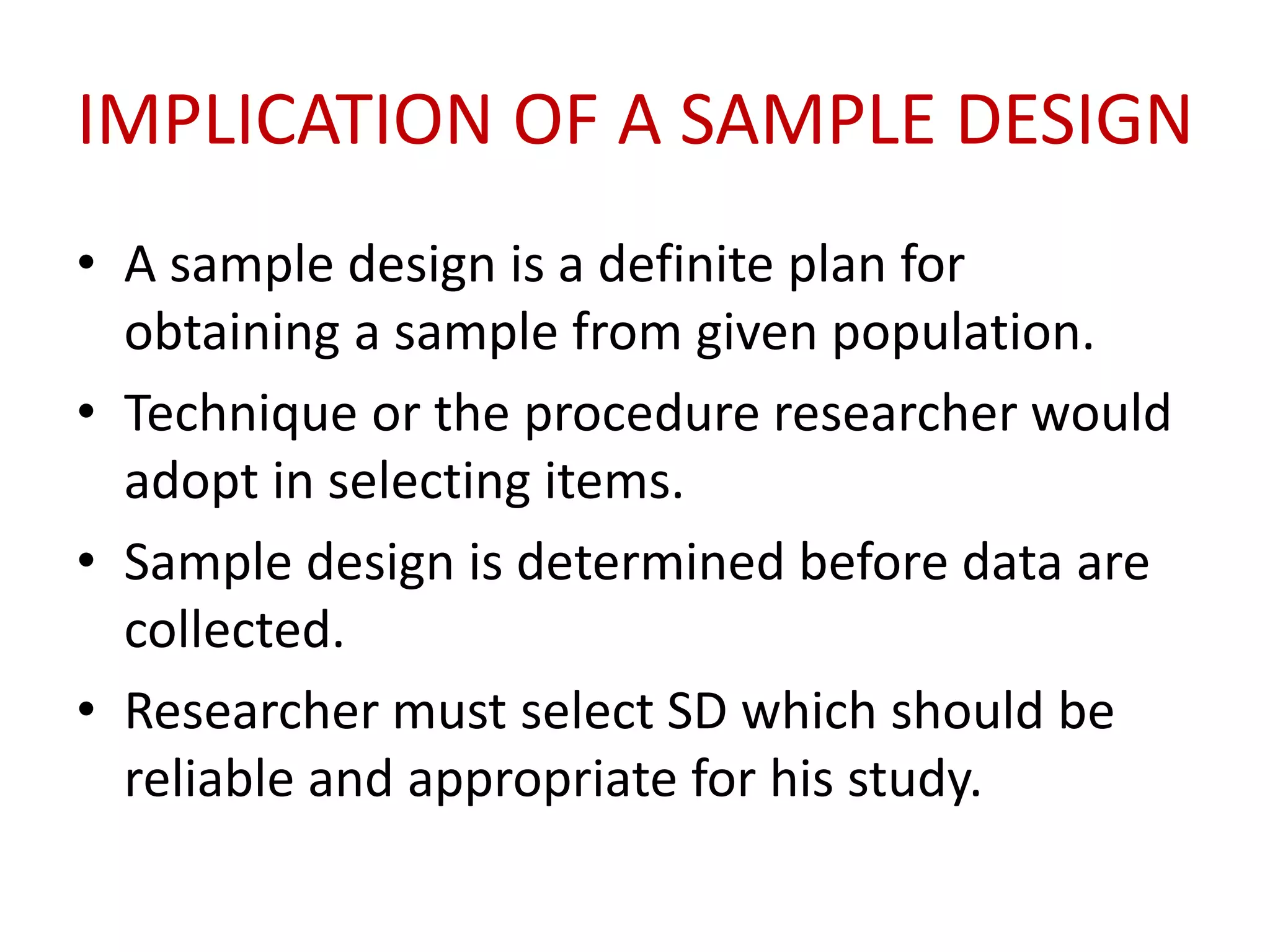 IMPLICATION OF A SAMPLE DESIGN

• A sample design is a definite plan for obtaining a sample from given population.
• Technique or the procedure researcher would adopt in selecting items.
• Sample design is determined before data are collected.
• Researcher must select SD which should be reliable and appropriate for his study.